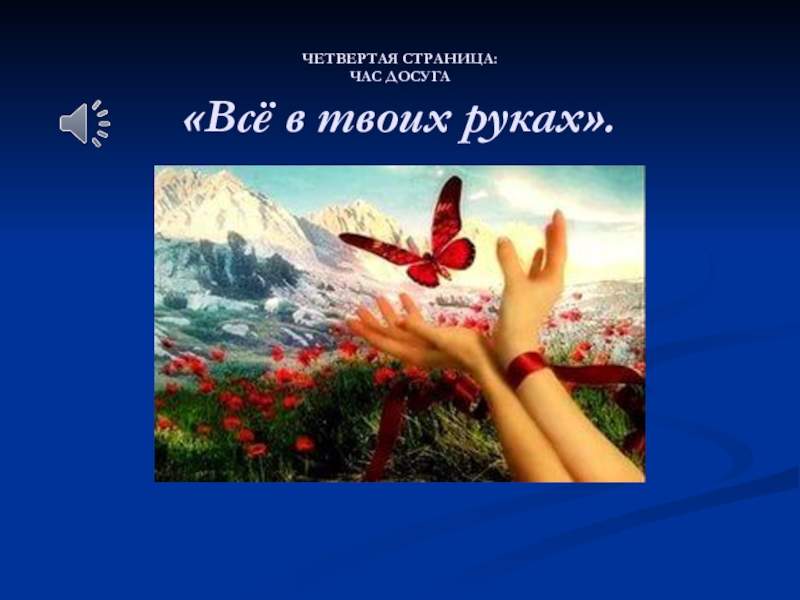 ЧЕТВЕРТАЯ СТРАНИЦА:
ЧАС ДОСУГА

«Всё в твоих руках».